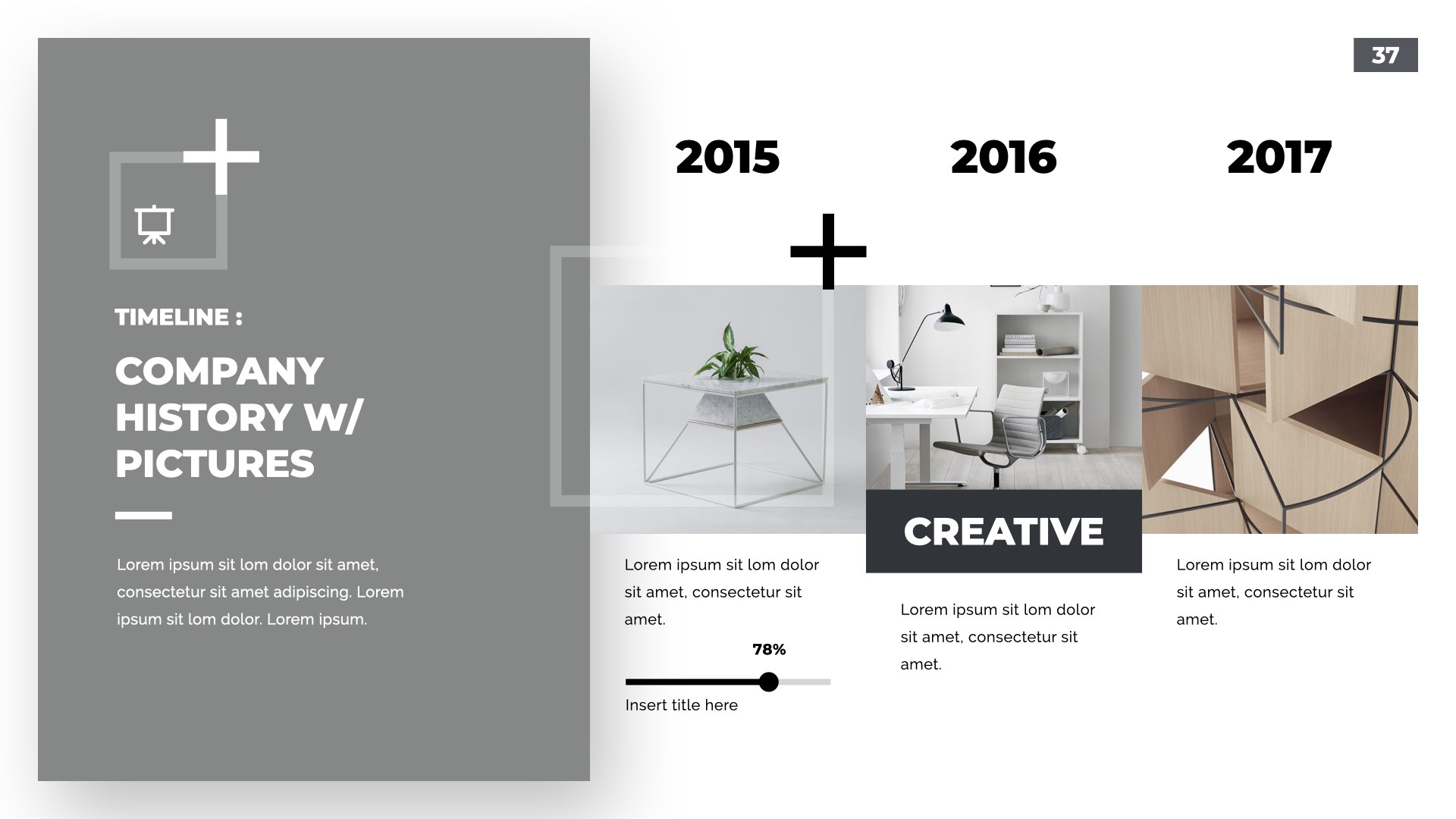 37

TIMELINE :

COMPANY HISTORY W/ PICTURES

Lorem ipsum sit lom dolor sit amet, consectetur sit amet adipiscing. Lorem ipsum sit lom dolor. Lorem ipsum.

2015

Lorem ipsum sit lom dolor sit amet, consectetur sit amet.

78%

Insert title here

2016

CREATIVE

Lorem ipsum sit lom dolor sit amet, consectetur sit amet.

2017

Lorem ipsum sit lom dolor sit amet, consectetur sit amet.